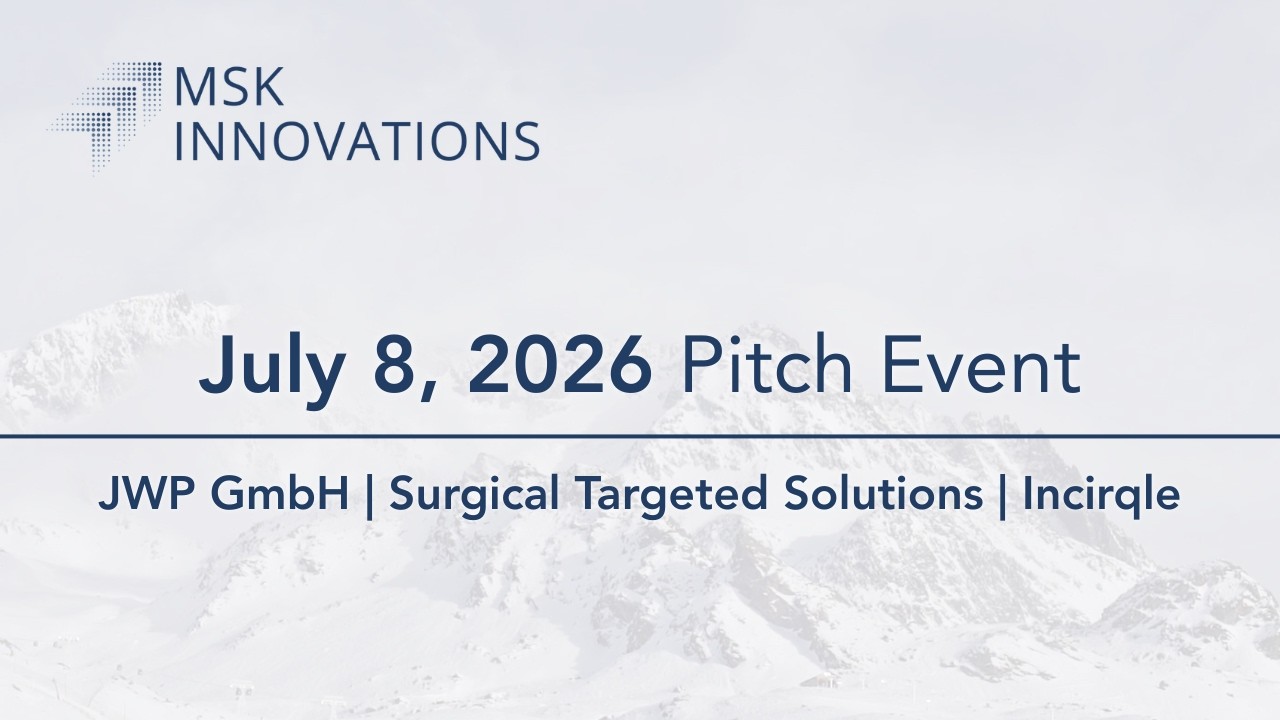 MSK
INNOVATIONS

July 8, 2026 Pitch Event

JWP GmbH | Surgical Targeted Solutions | Incirqle